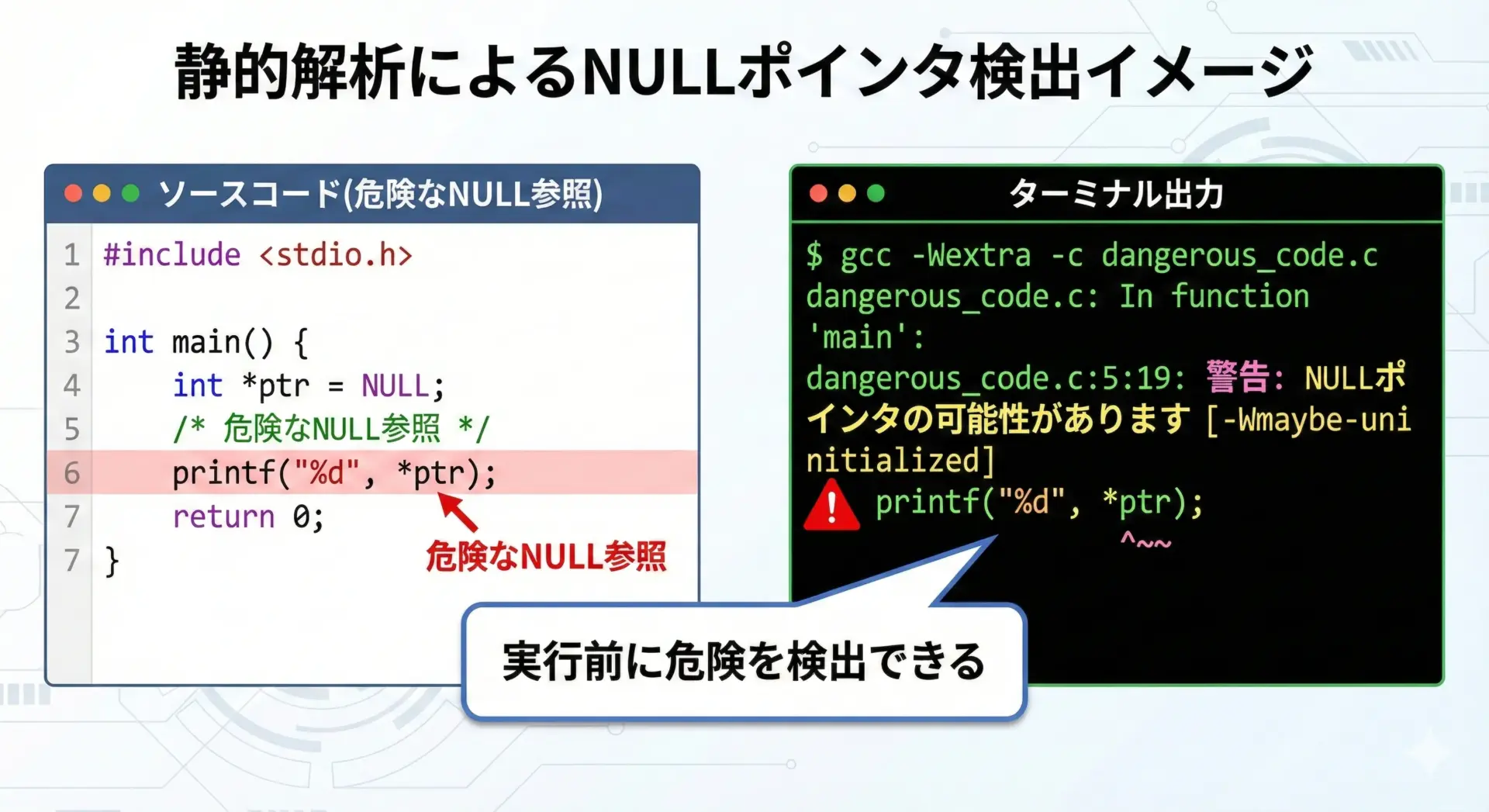 静的解析によるNULLポインタ検出イメージ

ソースコード(危険なNULL参照)

1 #include <stdio.h>
2
3 int main() {
4 int *ptr = NULL;
5 /* 危険なNULL参照 */
6 printf("%d", *ptr);
7 return 0;
7 }

危険なNULL参照

ターミナル出力

$ gcc -Wextra -c dangerous_code.c
dangerous_code.c: In function 'main':
dangerous_code.c:5:19: 警告: NULLポインタの可能性があります [-Wmaybe-uninitialized]
printf("%d", *ptr);
^~~

実行前に危険を検出できる